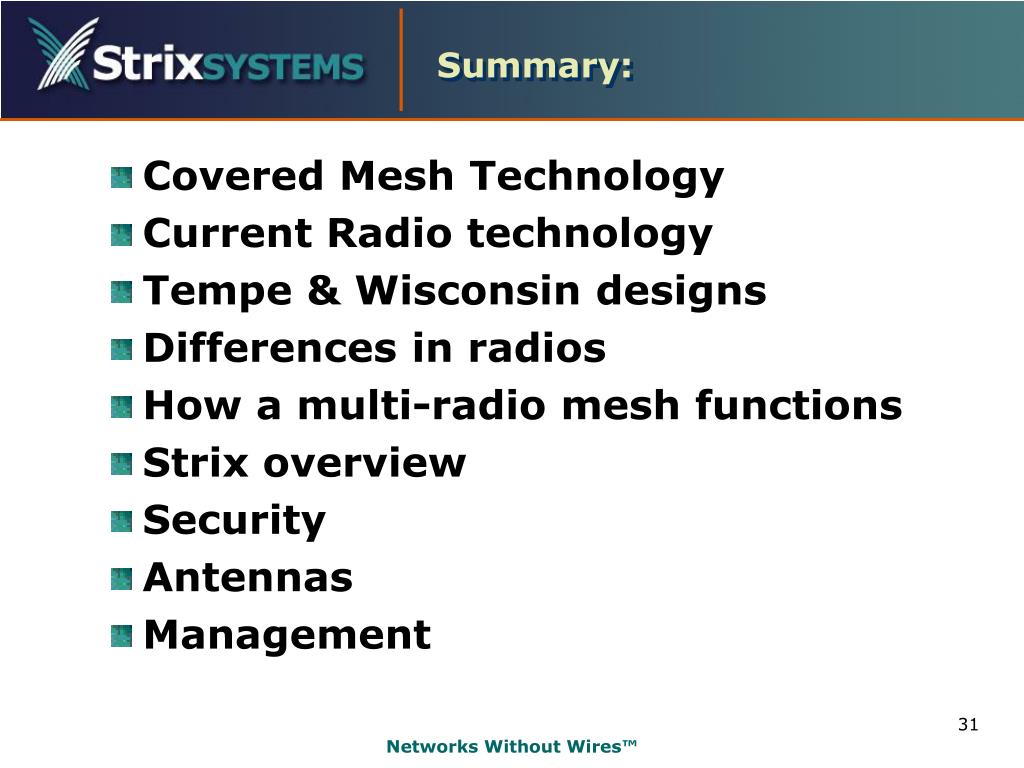 StrixSYSTEMS

Summary:

Covered Mesh Technology
Current Radio technology
Tempe & Wisconsin designs
Differences in radios
How a multi-radio mesh functions
Strix overview
Security
Antennas
Management

31

Networks Without Wires™